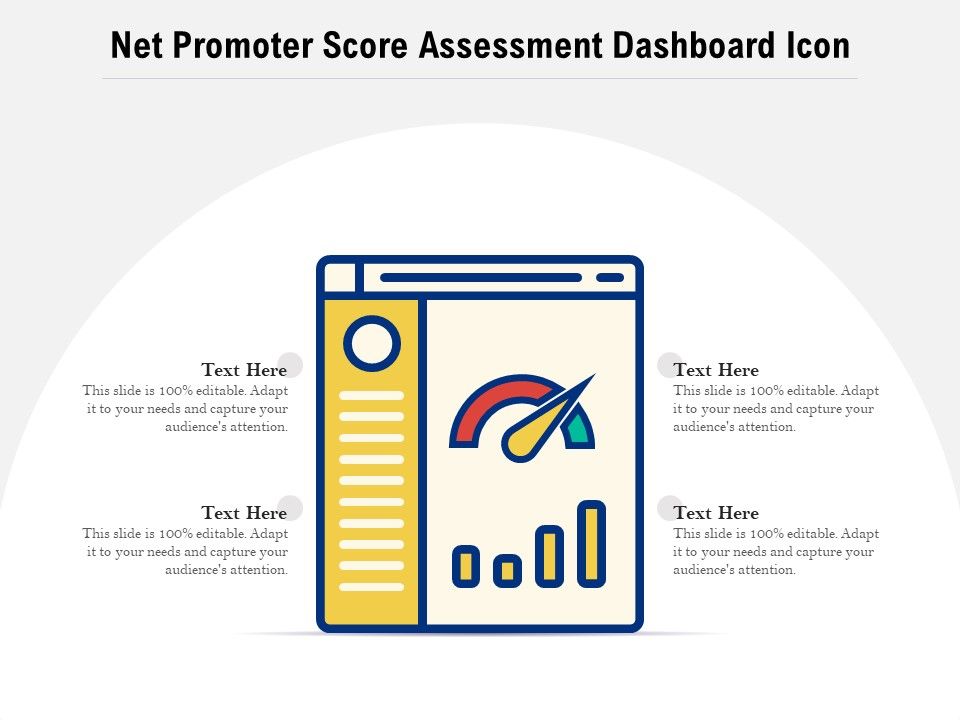 Net Promoter Score Assessment Dashboard Icon

Text Here
This slide is 100% editable. Adapt it to your needs and capture your audience's attention.

Text Here
This slide is 100% editable. Adapt it to your needs and capture your audience's attention.

Text Here
This slide is 100% editable. Adapt it to your needs and capture your audience's attention.

Text Here
This slide is 100% editable. Adapt it to your needs and capture your audience's attention.